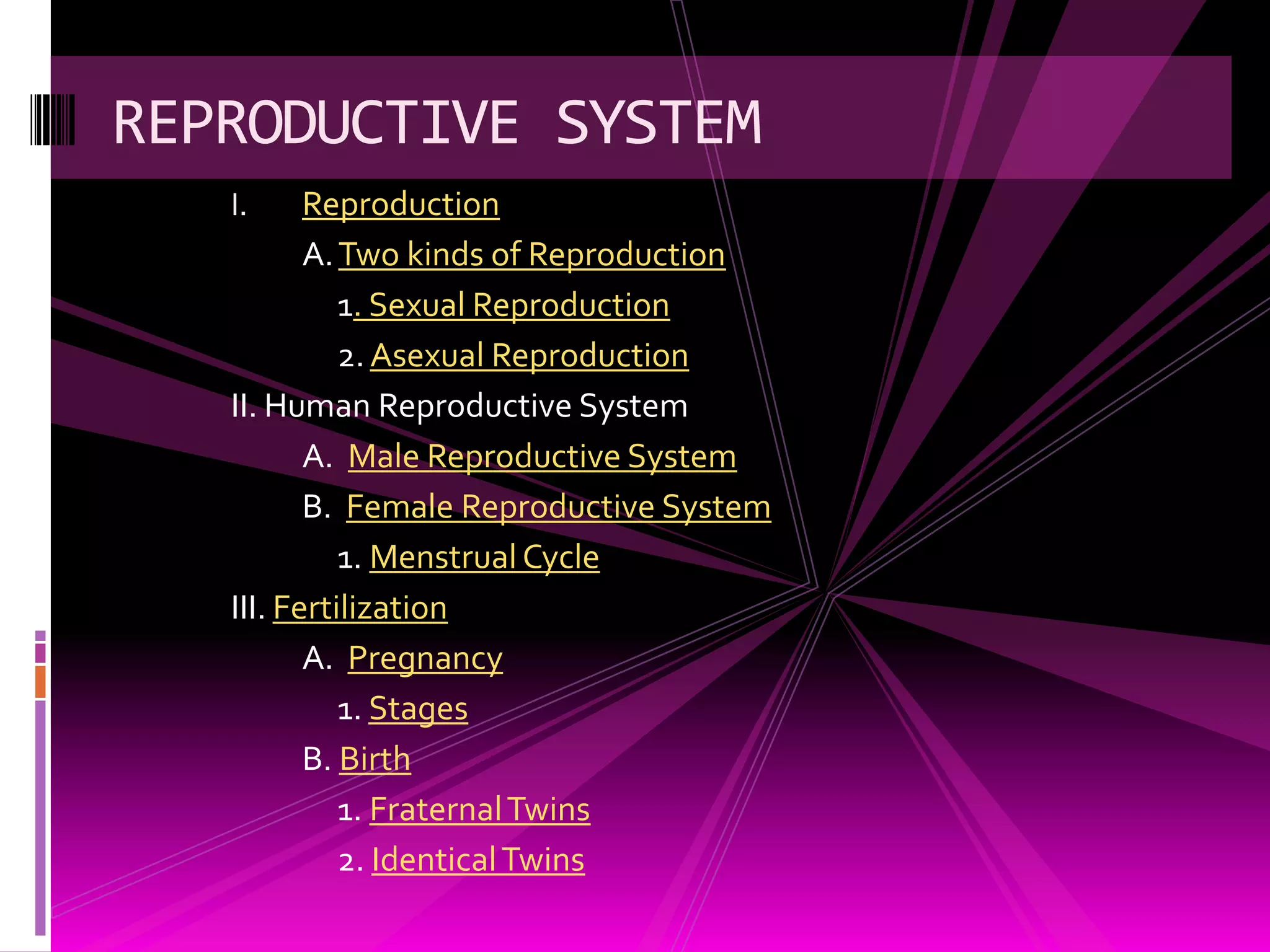 REPRODUCTIVE SYSTEM

I. Reproduction

A. Two kinds of Reproduction

1. Sexual Reproduction

2. Asexual Reproduction

II. Human Reproductive System

A. Male Reproductive System

B. Female Reproductive System

1. Menstrual Cycle

III. Fertilization

A. Pregnancy

1. Stages

B. Birth

1. Fraternal Twins

2. Identical Twins